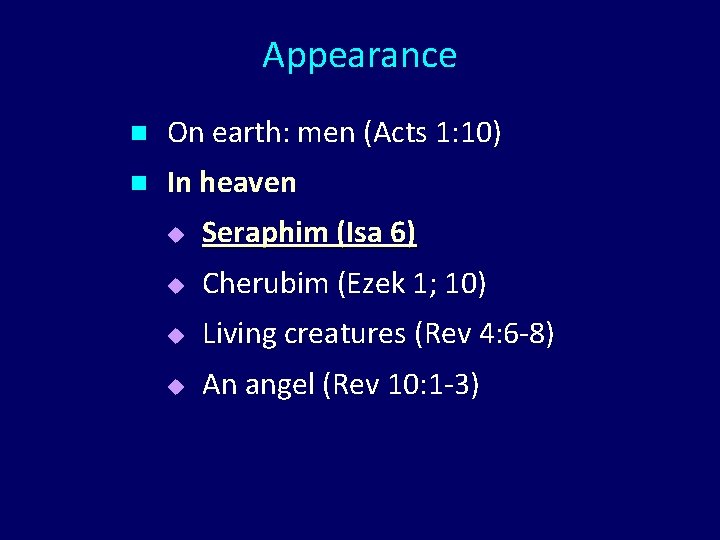 Appearance

On earth: men (Acts 1:10)

In heaven

Seraphim (Isa 6)

Cherubim (Ezek 1; 10)

Living creatures (Rev 4:6-8)

An angel (Rev 10:1-3)